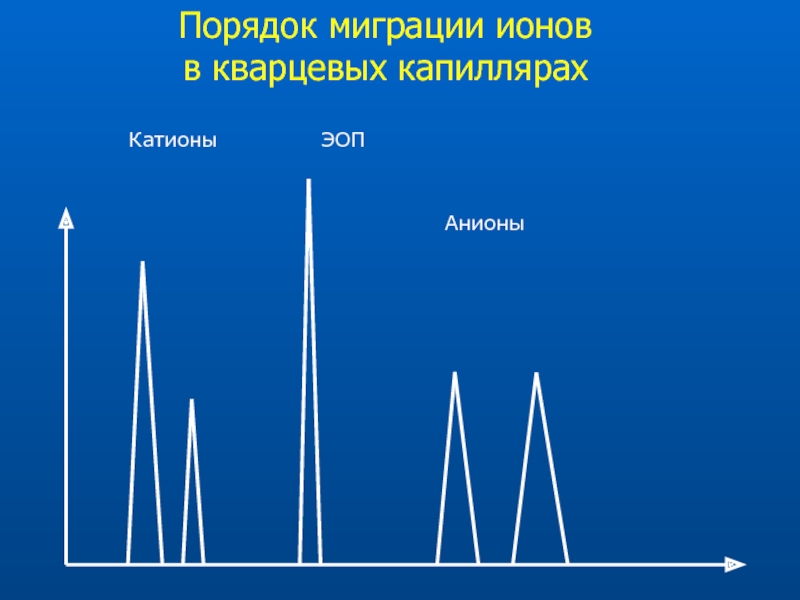 Порядок миграции ионов в кварцевых капиллярах

Катионы

ЭОП

Анионы